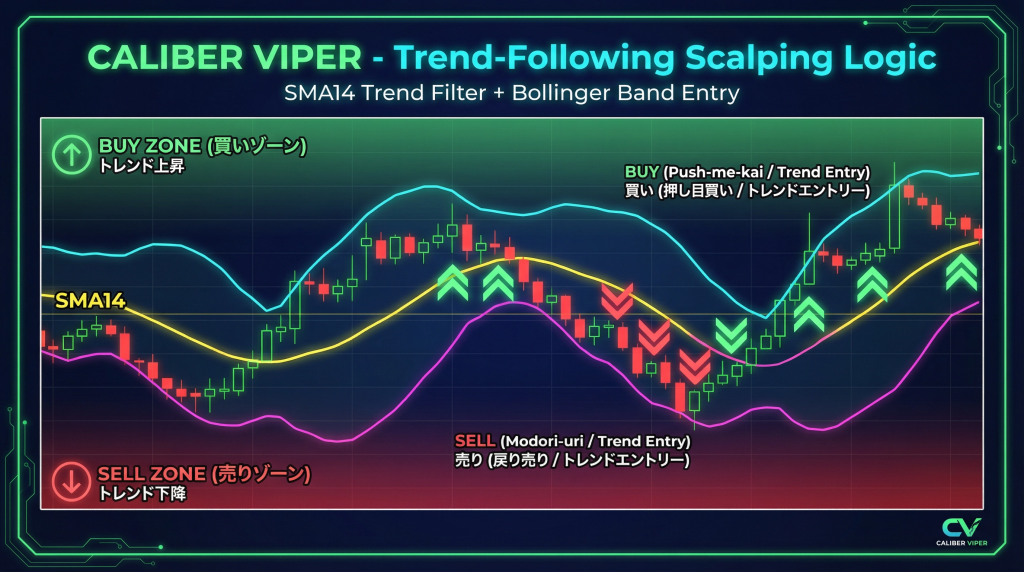 CALIBER VIPER - Trend-Following Scalping Logic
SMA14 Trend Filter + Bollinger Band Entry

BUY ZONE (買いゾーン)
トレンド上昇

BUY (Push-me-kai / Trend Entry)
買い (押し目買い / トレンドエントリー)

SMA14

SELL (Modori-uri / Trend Entry)
売り (戻り売り / トレンドエントリー)

SELL ZONE (売りゾーン)
トレンド下降

CV
CALIBER VIPER